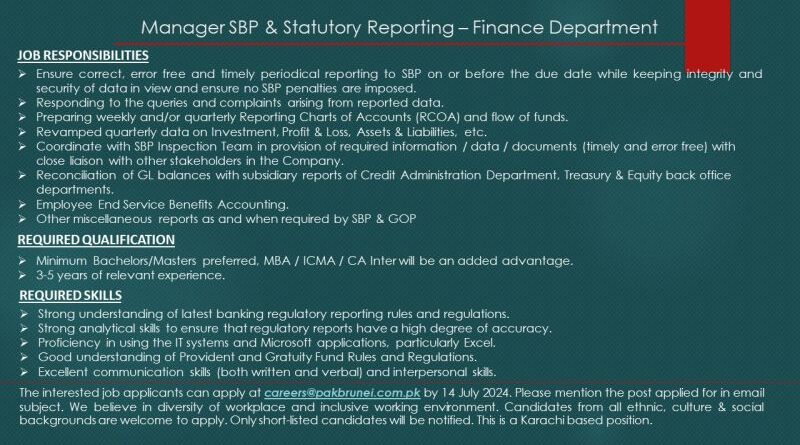 Manager SBP & Statutory Reporting – Finance Department

JOB RESPONSIBILITIES

➢ Ensure correct, error free and timely periodical reporting to SBP on or before the due date while keeping integrity and security of data in view and ensure no SBP penalties are imposed.
➢ Responding to the queries and complaints arising from reported data.
➢ Preparing weekly and/or quarterly Reporting Charts of Accounts (RCOA) and flow of funds.
➢ Revamped quarterly data on Investment, Profit & Loss, Assets & Liabilities, etc.
➢ Coordinate with SBP Inspection Team in provision of required information / data / documents (timely and error free) with close liaison with other stakeholders in the Company.
➢ Reconciliation of GL balances with subsidiary reports of Credit Administration Department, Treasury & Equity back office departments.
➢ Employee End Service Benefits Accounting.
➢ Other miscellaneous reports as and when required by SBP & GOP

REQUIRED QUALIFICATION

➢ Minimum Bachelors/Masters preferred, MBA / ICMA / CA Inter will be an added advantage.
➢ 3-5 years of relevant experience.

REQUIRED SKILLS

➢ Strong understanding of latest banking regulatory reporting rules and regulations.
➢ Strong analytical skills to ensure that regulatory reports have a high degree of accuracy.
➢ Proficiency in using the IT systems and Microsoft applications, particularly Excel.
➢ Good understanding of Provident and Gratuity Fund Rules and Regulations.
➢ Excellent communication skills (both written and verbal) and interpersonal skills.

The interested job applicants can apply at careers@pakbrunei.com.pk by 14 July 2024. Please mention the post applied for in email subject. We believe in diversity of workplace and inclusive working environment. Candidates from all ethnic, culture & social backgrounds are welcome to apply. Only short-listed candidates will be notified. This is a Karachi based position.